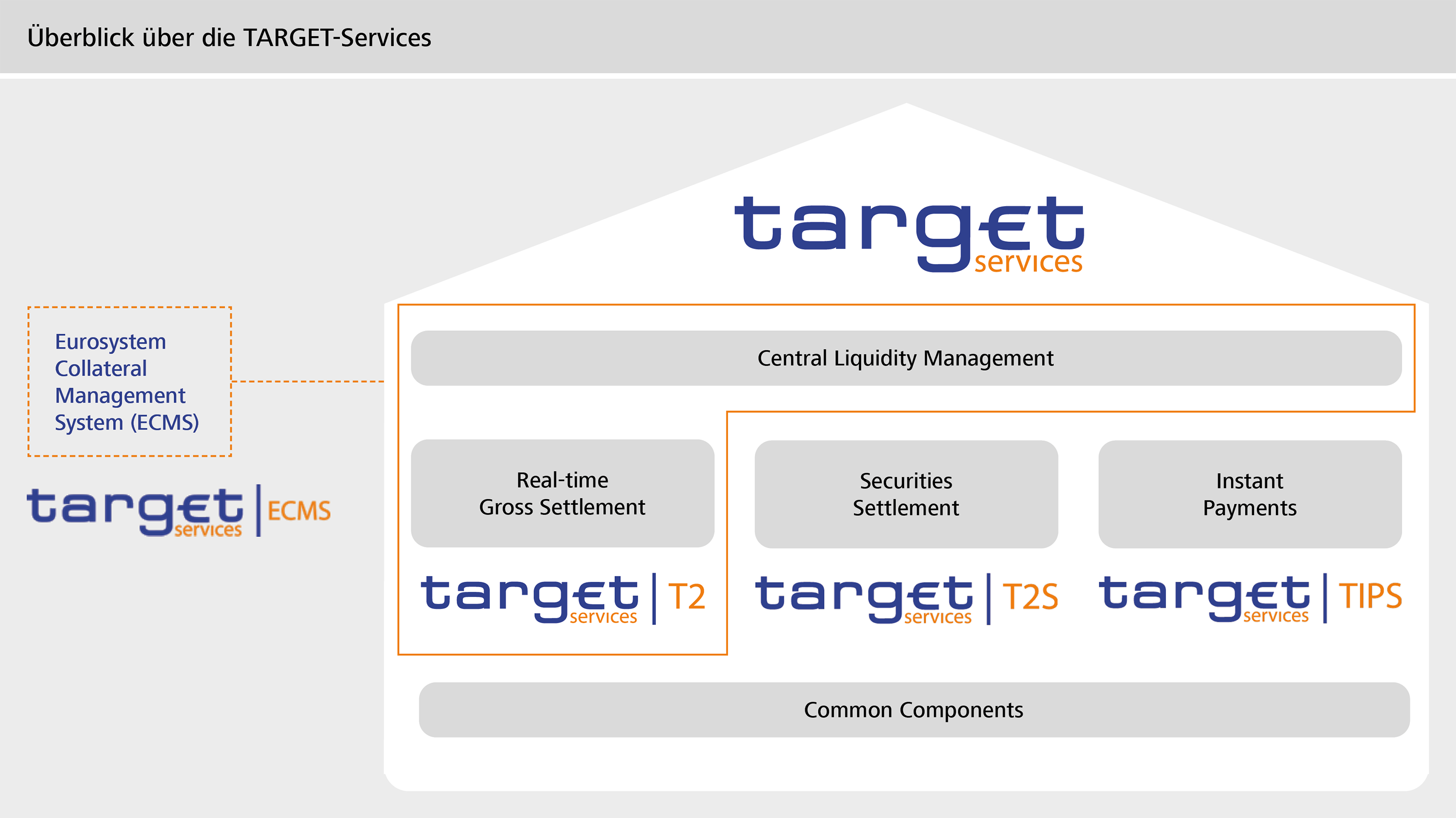 Überblick über die TARGET-Services

target services

Eurosystem Collateral Management System (ECMS)

target services | ECMS

Central Liquidity Management

Real-time Gross Settlement

target services | T2

Securities Settlement

target services | T2S

Instant Payments

target services | TIPS

Common Components